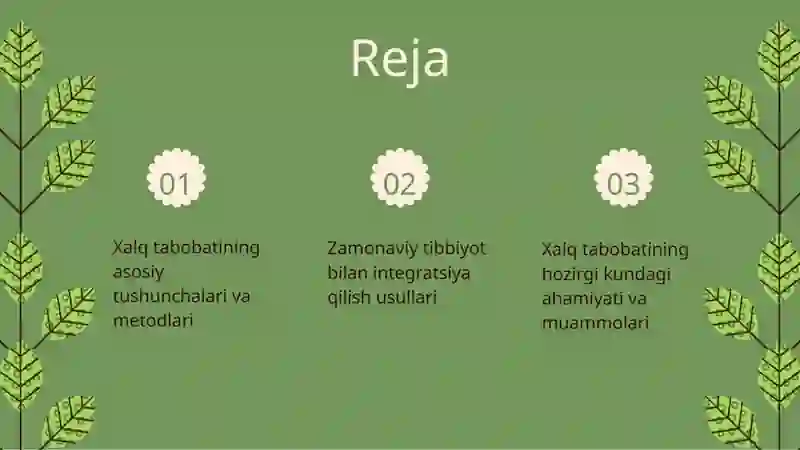 Reja

01

Xalq tabobatining asosiy tushunchalari va metodlari

02

Zamonaviy tibbiyot bilan integratsiya qilish usullari

03

Xalq tabobatining hozirgi kundagi ahamiyati va muammolari